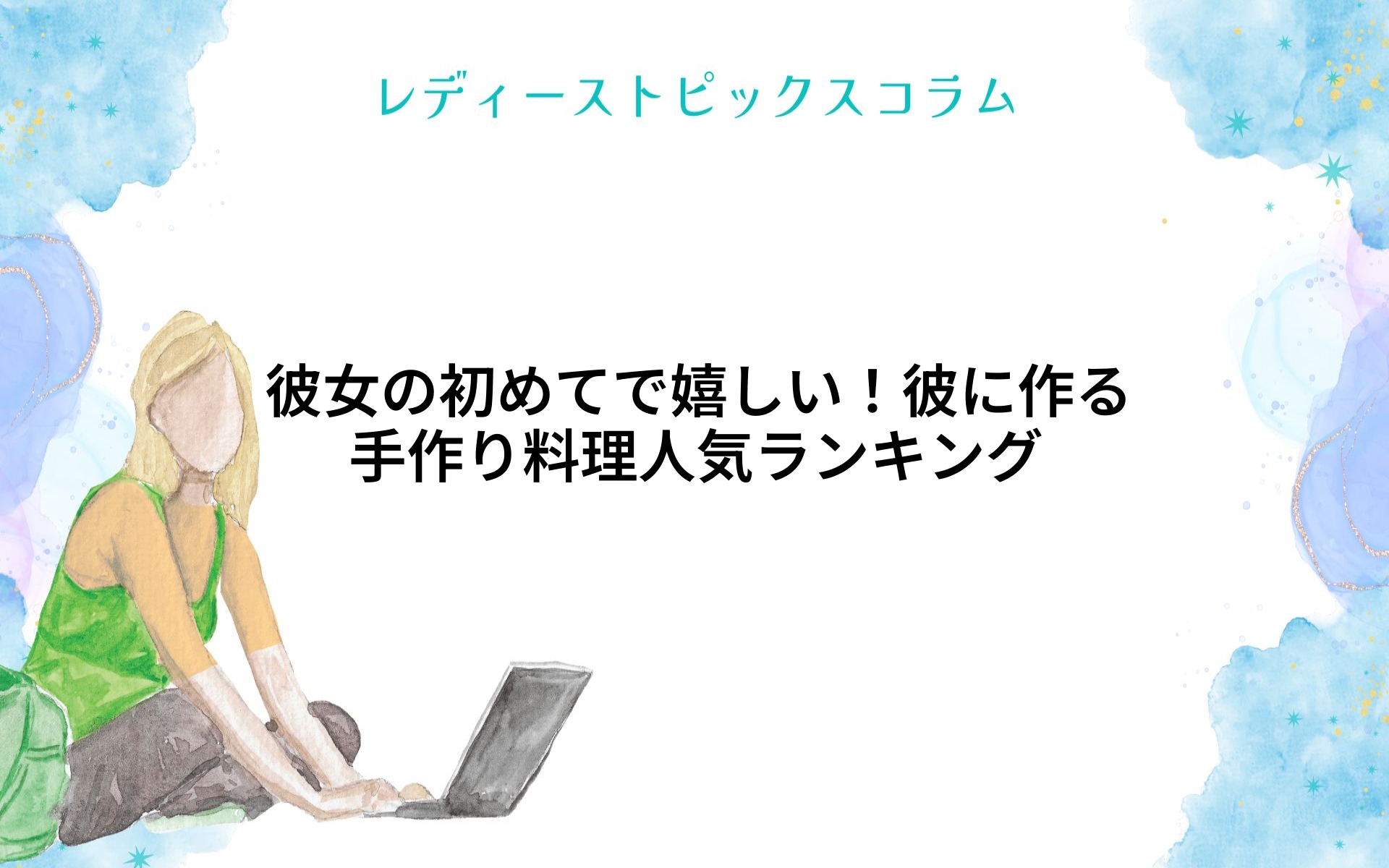 レディーストピックスコラム

彼女の初めてで嬉しい！彼に作る手作り料理人気ランキング